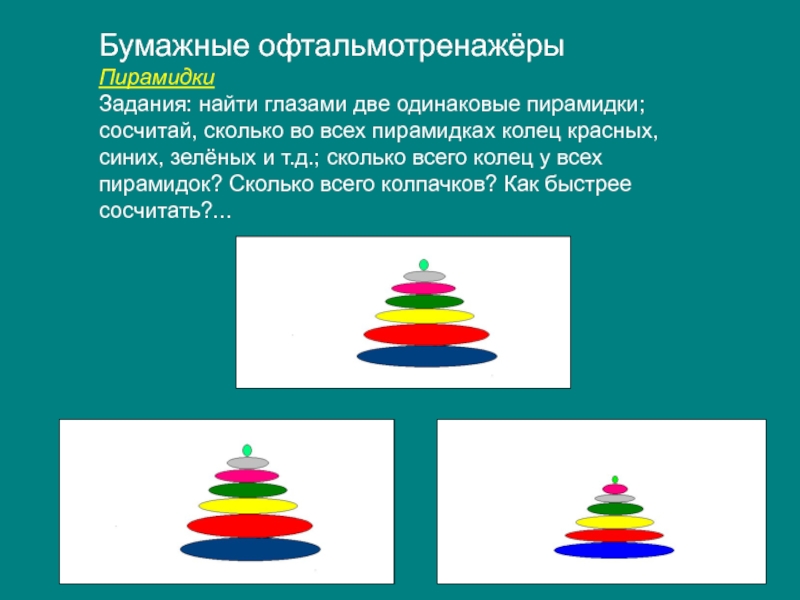 Бумажные офтальмотренажёры
Пирамидки
Задания: найти глазами две одинаковые пирамидки; сосчитай, сколько во всех пирамидках колец красных, синих, зелёных и т.д.; сколько всего колец у всех пирамидок? Сколько всего колпачков? Как быстрее сосчитать?...